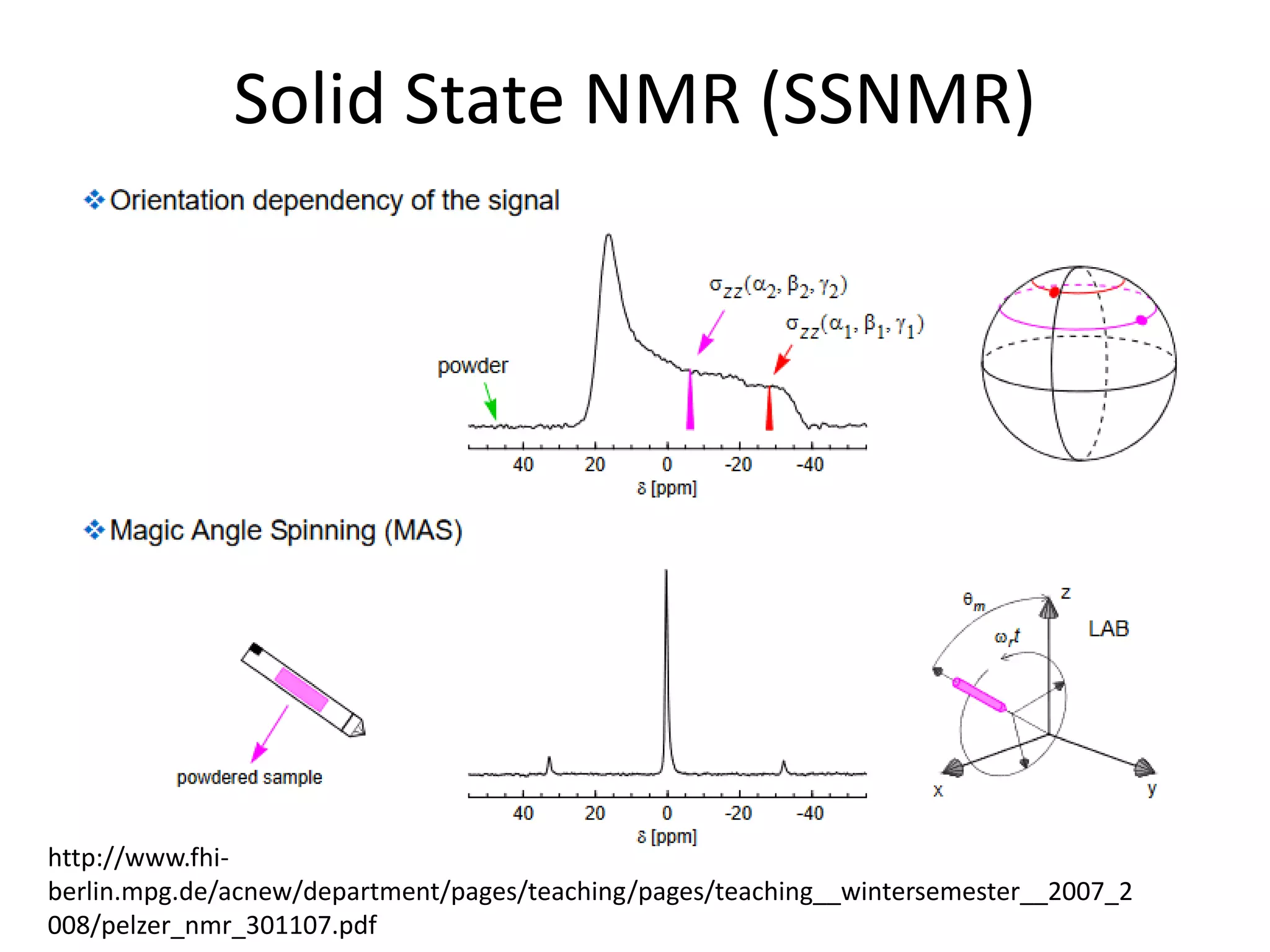 Solid State NMR (SSNMR)

❖ Orientation dependency of the signal

$\sigma_{zz}(\alpha_2, \beta_2, \gamma_2)$

$\sigma_{zz}(\alpha_1, \beta_1, \gamma_1)$

powder

40 20 0 -20 -40

$\delta$ [ppm]

❖ Magic Angle Spinning (MAS)

powdered sample

40 20 0 -20 -40

$\delta$ [ppm]

$\theta_m$

z

$\omega_r t$

LAB

x

y

http://www.fhi-berlin.mpg.de/acnew/department/pages/teaching/pages/teaching__wintersemester__2007_2008/pelzer_nmr_301107.pdf